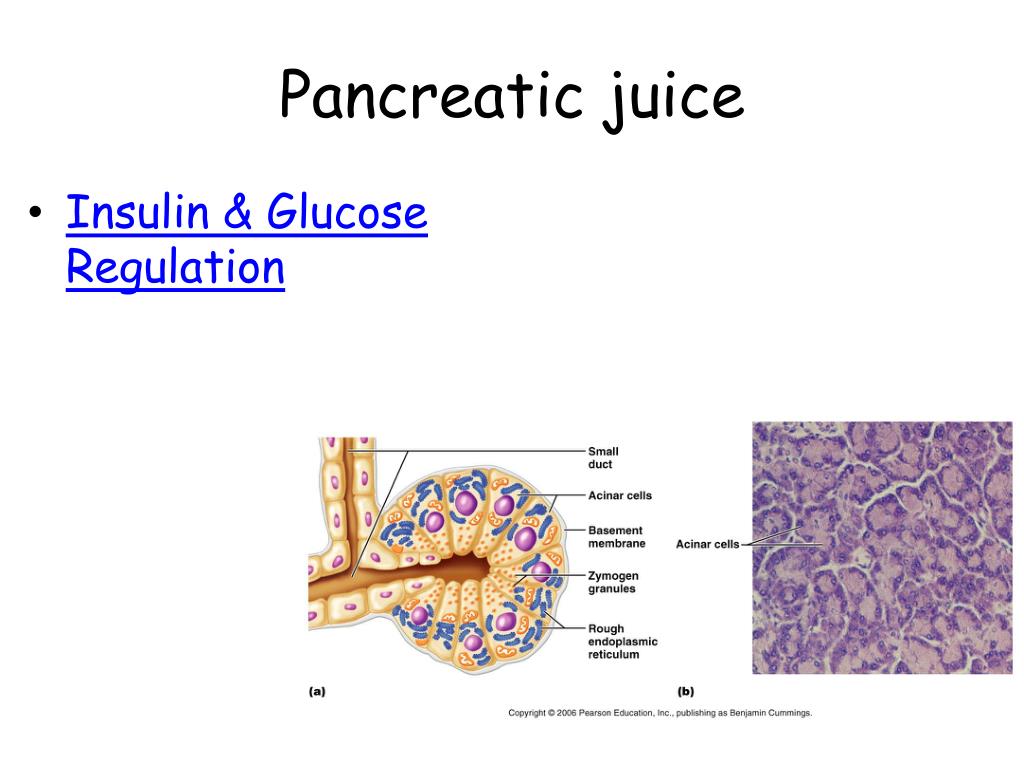 Pancreatic juice

• Insulin & Glucose Regulation

Small duct
Acinar cells
Basement membrane
Zymogen granules
Rough endoplasmic reticulum
Acinar cells
(a)
(b)
Copyright © 2006 Pearson Education, Inc., publishing as Benjamin Cummings.